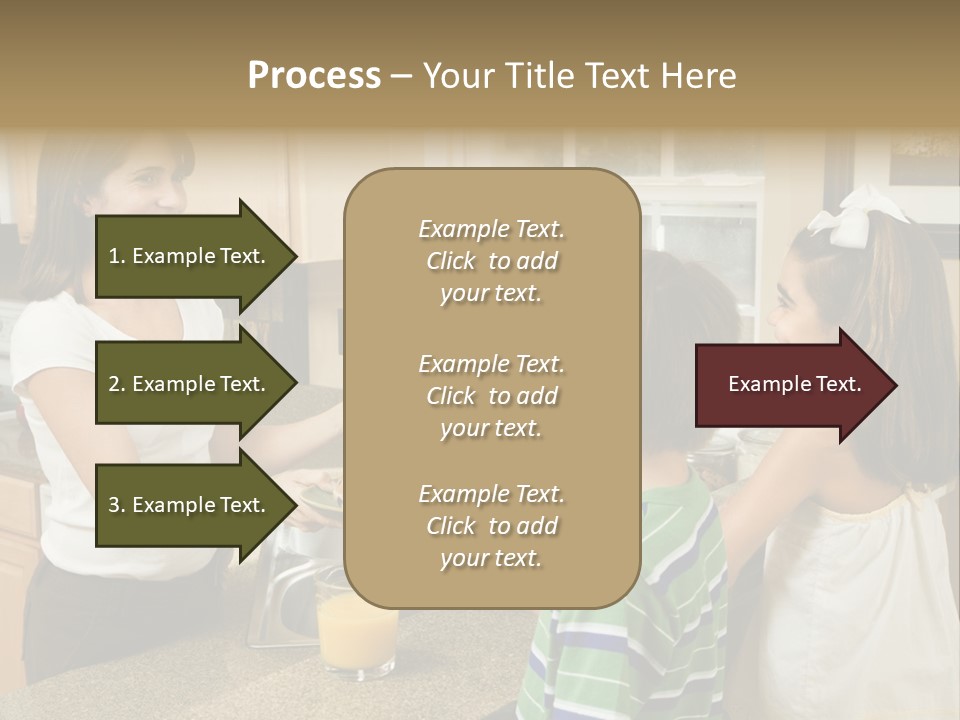 Process – Your Title Text Here

1. Example Text.

2. Example Text.

3. Example Text.

Example Text. Click to add your text.

Example Text. Click to add your text.

Example Text. Click to add your text.

Example Text.